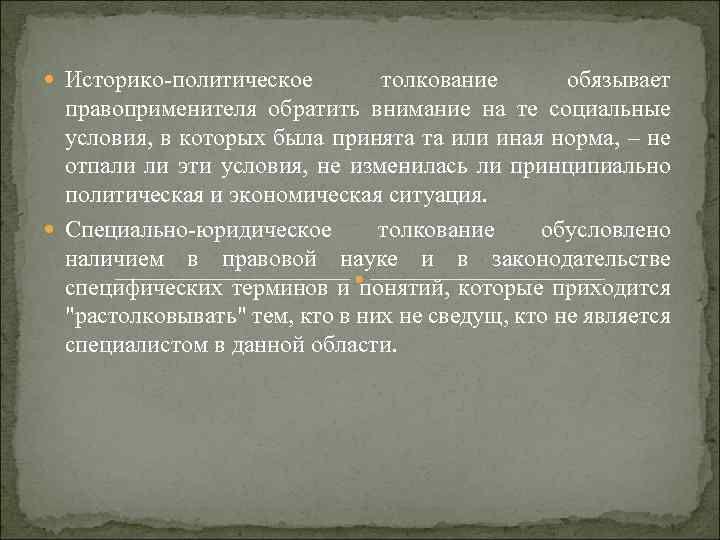 Историко-политическое толкование обязывает правоприменителя обратить внимание на те социальные условия, в которых была принята та или иная норма, – не отпали ли эти условия, не изменилась ли принципиально политическая и экономическая ситуация.

Специально-юридическое толкование обусловлено наличием в правовой науке и в законодательстве специфических терминов и понятий, которые приходится "растолковывать" тем, кто в них не сведущ, кто не является специалистом в данной области.